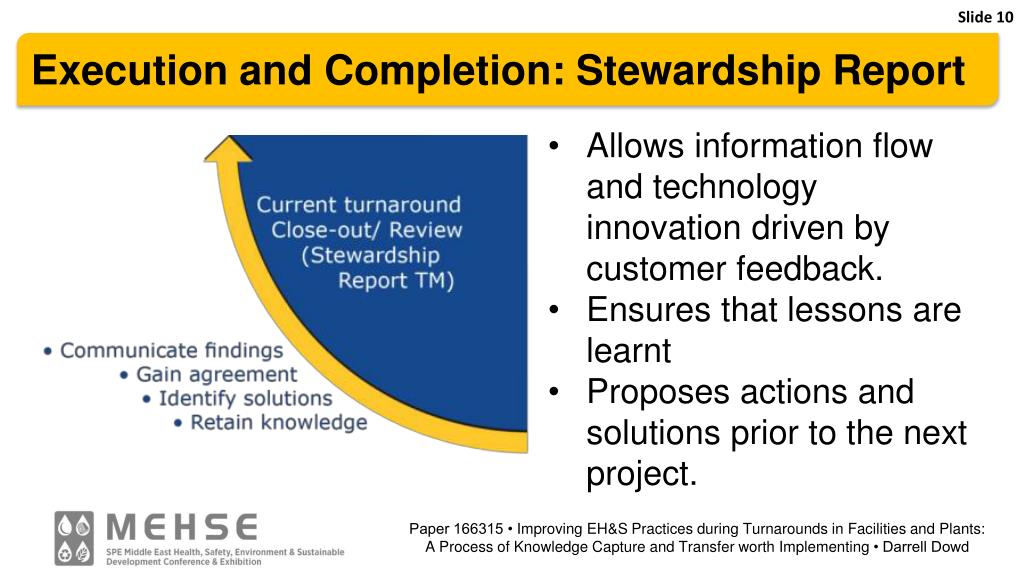 Slide 10

Execution and Completion: Stewardship Report

Current turnaround Close-out/ Review (Stewardship Report TM)

• Communicate findings
• Gain agreement
• Identify solutions
• Retain knowledge

• Allows information flow and technology innovation driven by customer feedback.
• Ensures that lessons are learnt
• Proposes actions and solutions prior to the next project.

MEHSE
SPE Middle East Health, Safety, Environment & Sustainable Development Conference & Exhibition

Paper 166315 • Improving EH&S Practices during Turnarounds in Facilities and Plants: A Process of Knowledge Capture and Transfer worth Implementing • Darrell Dowd